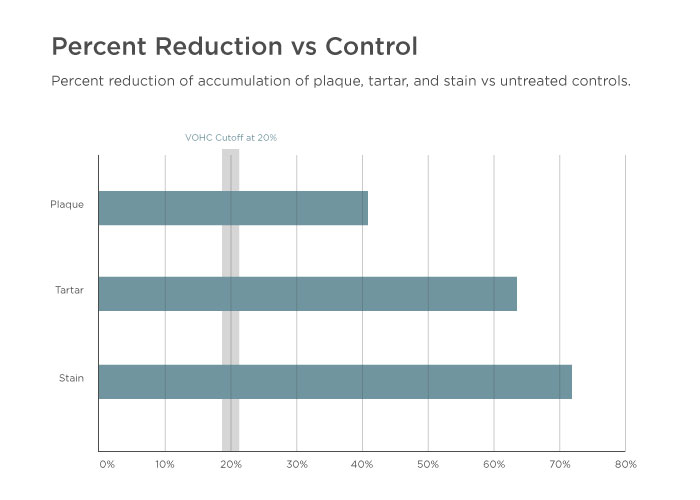 Percent Reduction vs Control

Percent reduction of accumulation of plaque, tartar, and stain vs untreated controls.

VOHC Cutoff at 20%

Plaque

Tartar

Stain

0% 10% 20% 30% 40% 50% 60% 70% 80%